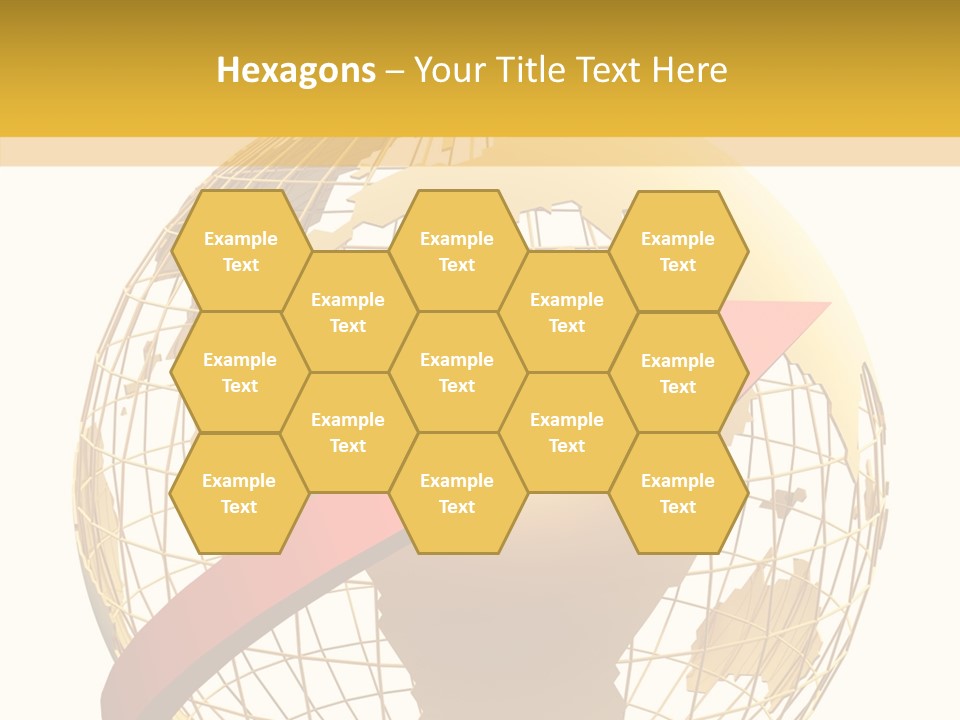 Hexagons – Your Title Text Here

Example Text

Example Text

Example Text

Example Text

Example Text

Example Text

Example Text

Example Text

Example Text

Example Text

Example Text

Example Text

Example Text